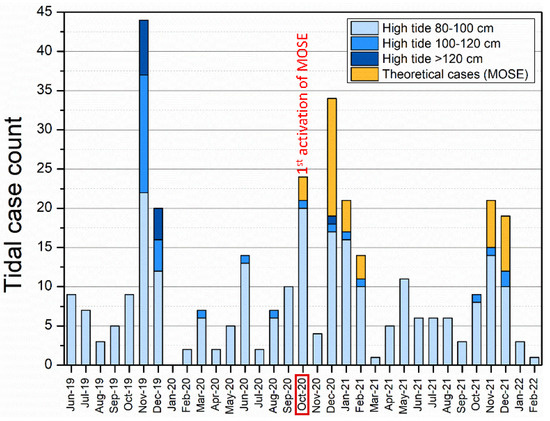 Tidal case count

45
40
35
30
25
20
15
10
5
0

High tide 80-100 cm
High tide 100-120 cm
High tide >120 cm
Theoretical cases (MOSE)

$1^{st}$ activation of MOSE

Jun-19
Jul-19
Aug-19
Sep-19
Oct-19
Nov-19
Dec-19
Jan-20
Feb-20
Mar-20
Apr-20
May-20
Jun-20
Jul-20
Aug-20
Sep-20
Oct-20
Nov-20
Dec-20
Jan-21
Feb-21
Mar-21
Apr-21
May-21
Jun-21
Jul-21
Aug-21
Sep-21
Oct-21
Nov-21
Dec-21
Jan-22
Feb-22